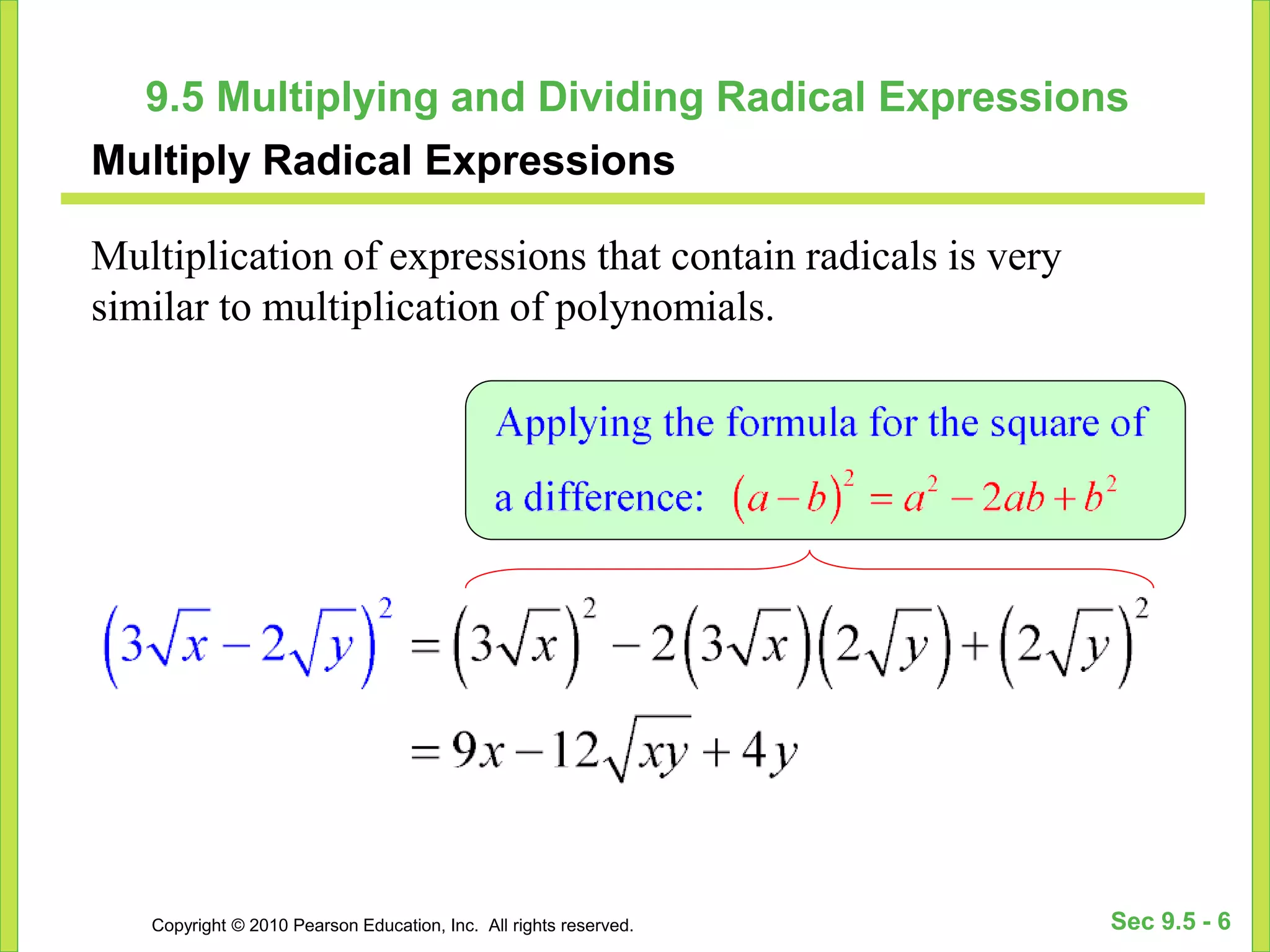 9.5 Multiplying and Dividing Radical Expressions

Multiply Radical Expressions

Multiplication of expressions that contain radicals is very similar to multiplication of polynomials.

Applying the formula for the square of a difference: $(a-b)^2 = a^2 - 2ab + b^2$

$(3\sqrt{x} - 2\sqrt{y})^2 = (3\sqrt{x})^2 - 2(3\sqrt{x})(2\sqrt{y}) + (2\sqrt{y})^2$

$= 9x - 12\sqrt{xy} + 4y$

Copyright © 2010 Pearson Education, Inc. All rights reserved.

Sec 9.5 - 6